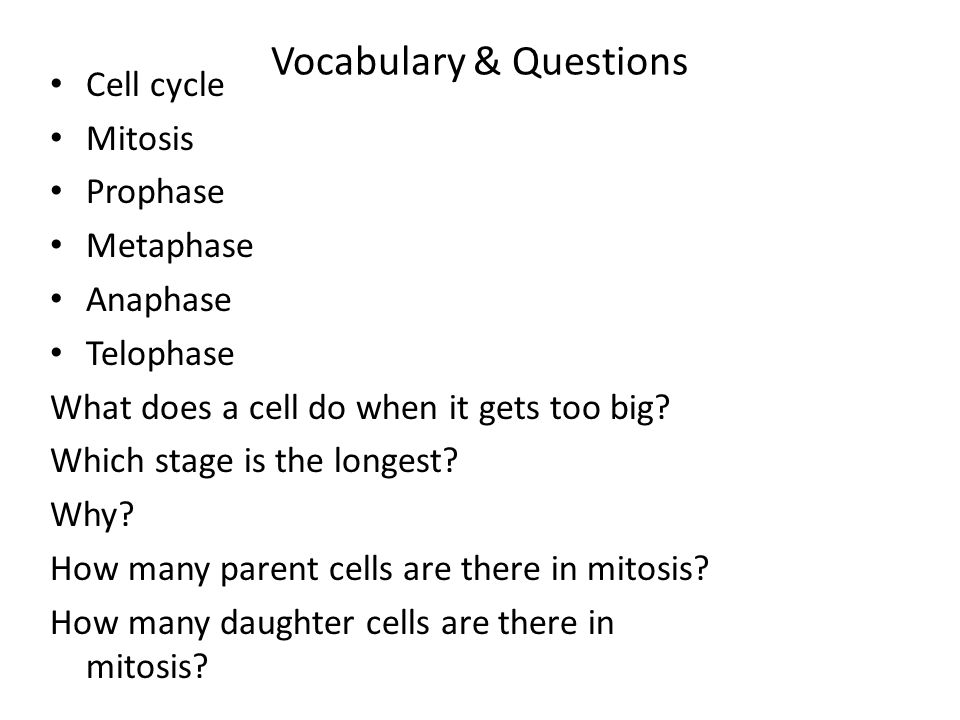 Vocabulary & Questions

• Cell cycle
• Mitosis
• Prophase
• Metaphase
• Anaphase
• Telophase

What does a cell do when it gets too big?

Which stage is the longest?

Why?

How many parent cells are there in mitosis?

How many daughter cells are there in mitosis?